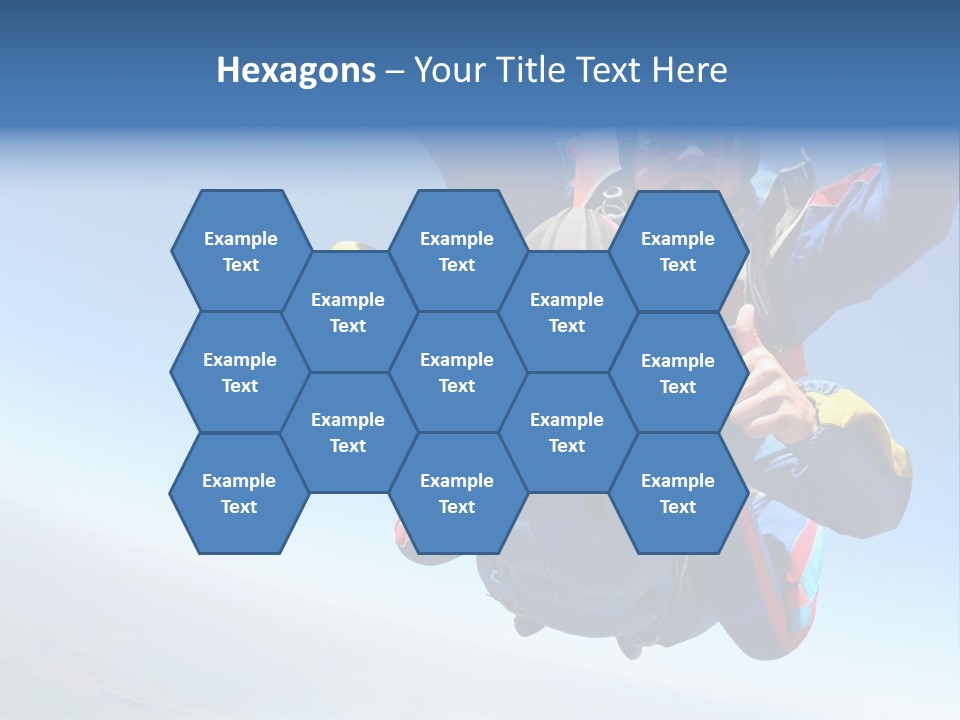 Hexagons – Your Title Text Here

Example Text

Example Text

Example Text

Example Text

Example Text

Example Text

Example Text

Example Text

Example Text

Example Text

Example Text

Example Text

Example Text